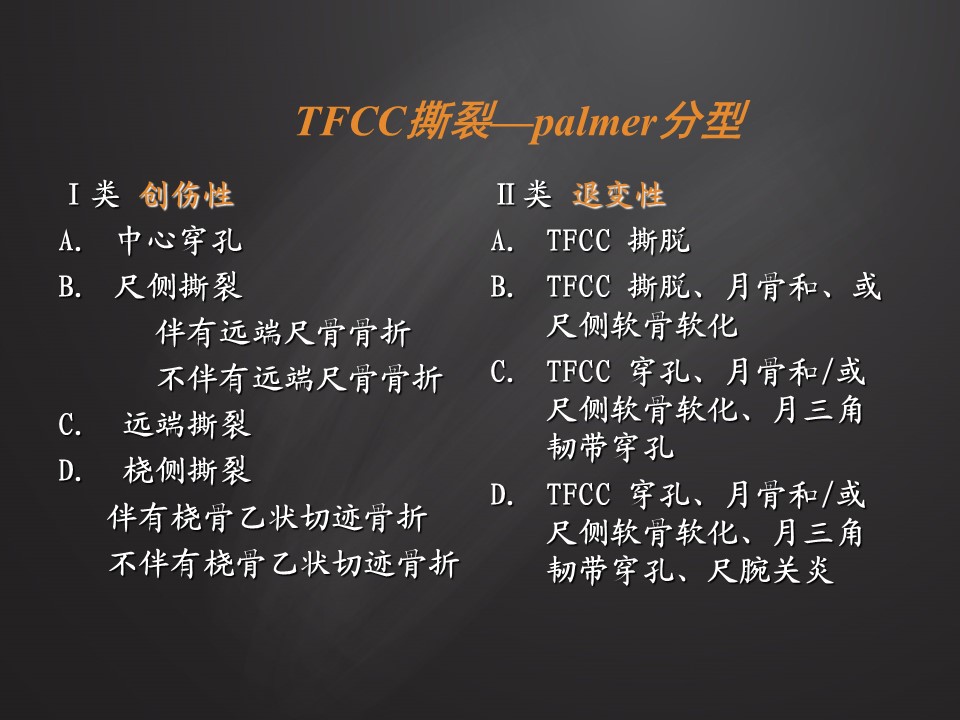 TFCC撕裂—palmer分型

Ⅰ类 创伤性
A. 中心穿孔
B. 尺侧撕裂
伴有远端尺骨骨折
不伴有远端尺骨骨折
C. 远端撕裂
D. 桡侧撕裂
伴有桡骨乙状切迹骨折
不伴有桡骨乙状切迹骨折

Ⅱ类 退变性
A. TFCC 撕脱
B. TFCC 撕脱、月骨和、或尺侧软骨软化
C. TFCC 穿孔、月骨和/或尺侧软骨软化、月三角韧带穿孔
D. TFCC 穿孔、月骨和/或尺侧软骨软化、月三角韧带穿孔、尺腕关炎